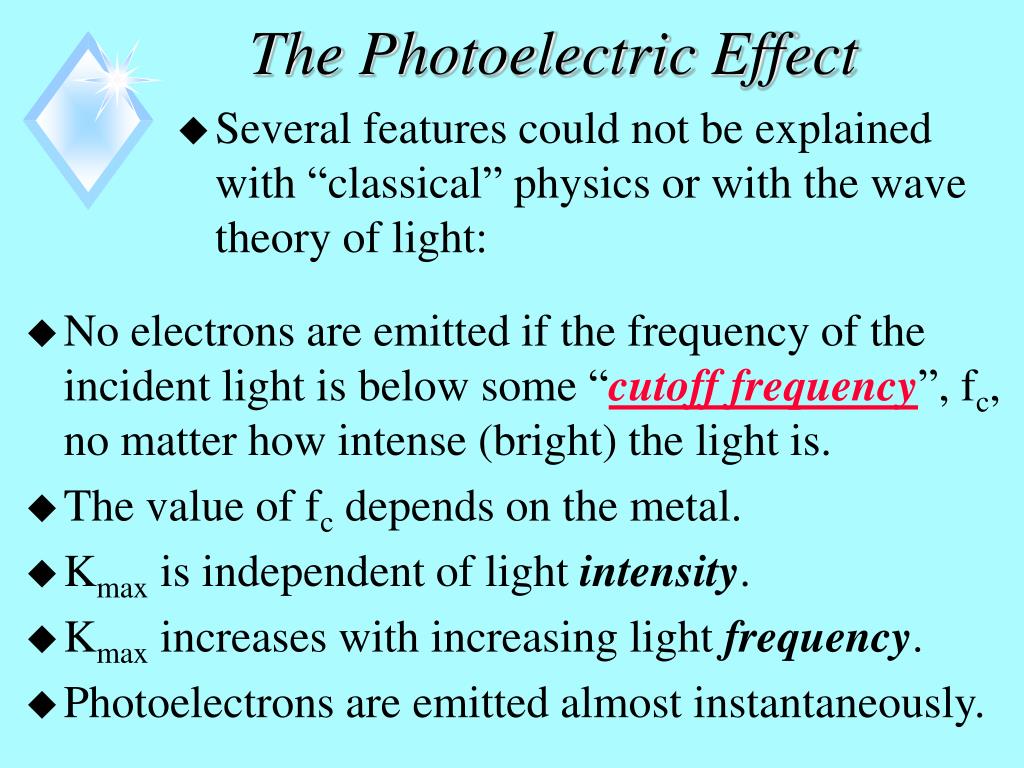 The Photoelectric Effect

◆ Several features could not be explained with “classical” physics or with the wave theory of light:

◆ No electrons are emitted if the frequency of the incident light is below some “cutoff frequency”, $f_c$, no matter how intense (bright) the light is.

◆ The value of $f_c$ depends on the metal.

◆ $K_{max}$ is independent of light intensity.

◆ $K_{max}$ increases with increasing light frequency.

◆ Photoelectrons are emitted almost instantaneously.